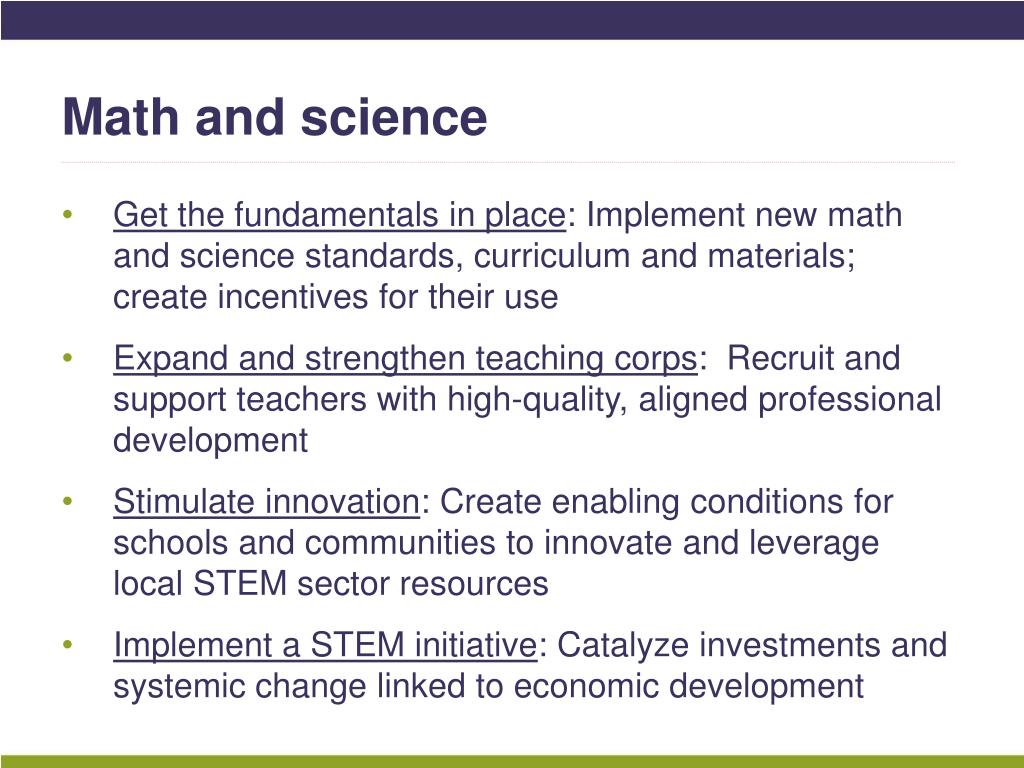 Math and science

• Get the fundamentals in place: Implement new math and science standards, curriculum and materials; create incentives for their use

• Expand and strengthen teaching corps: Recruit and support teachers with high-quality, aligned professional development

• Stimulate innovation: Create enabling conditions for schools and communities to innovate and leverage local STEM sector resources

• Implement a STEM initiative: Catalyze investments and systemic change linked to economic development